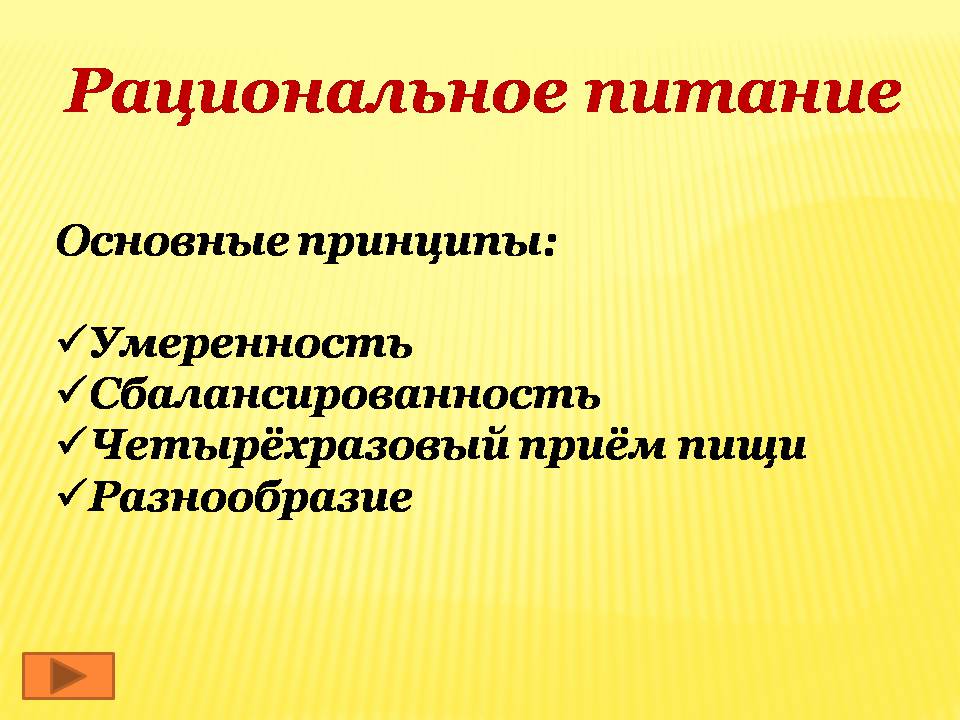 Рациональное питание

Основные принципы:

✓Умеренность
✓Сбалансированность
✓Четырёхразовый приём пищи
✓Разнообразие